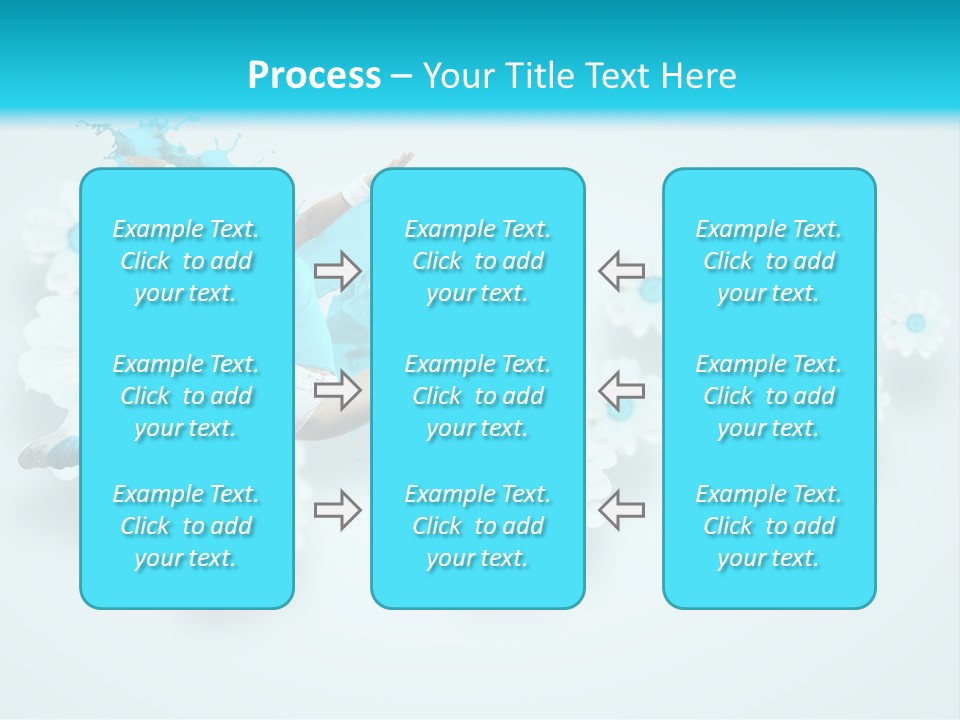 Process – Your Title Text Here

Example Text. Click to add your text.

Example Text. Click to add your text.

Example Text. Click to add your text.

Example Text. Click to add your text.

Example Text. Click to add your text.

Example Text. Click to add your text.

Example Text. Click to add your text.

Example Text. Click to add your text.

Example Text. Click to add your text.